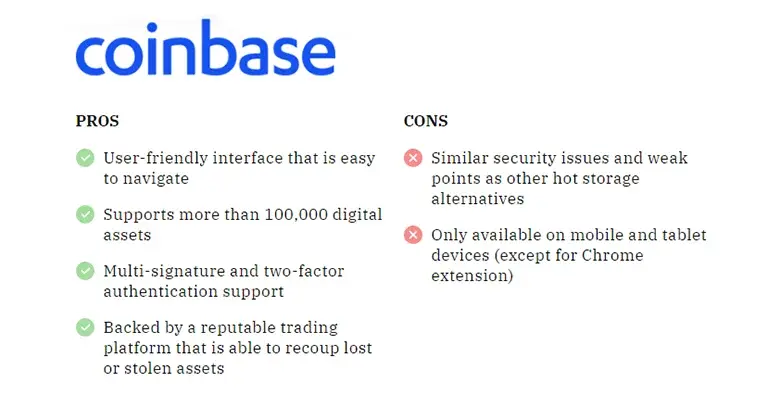 coinbase

PROS

User-friendly interface that is easy to navigate

Supports more than 100,000 digital assets

Multi-signature and two-factor authentication support

Backed by a reputable trading platform that is able to recoup lost or stolen assets

CONS

Similar security issues and weak points as other hot storage alternatives

Only available on mobile and tablet devices (except for Chrome extension)